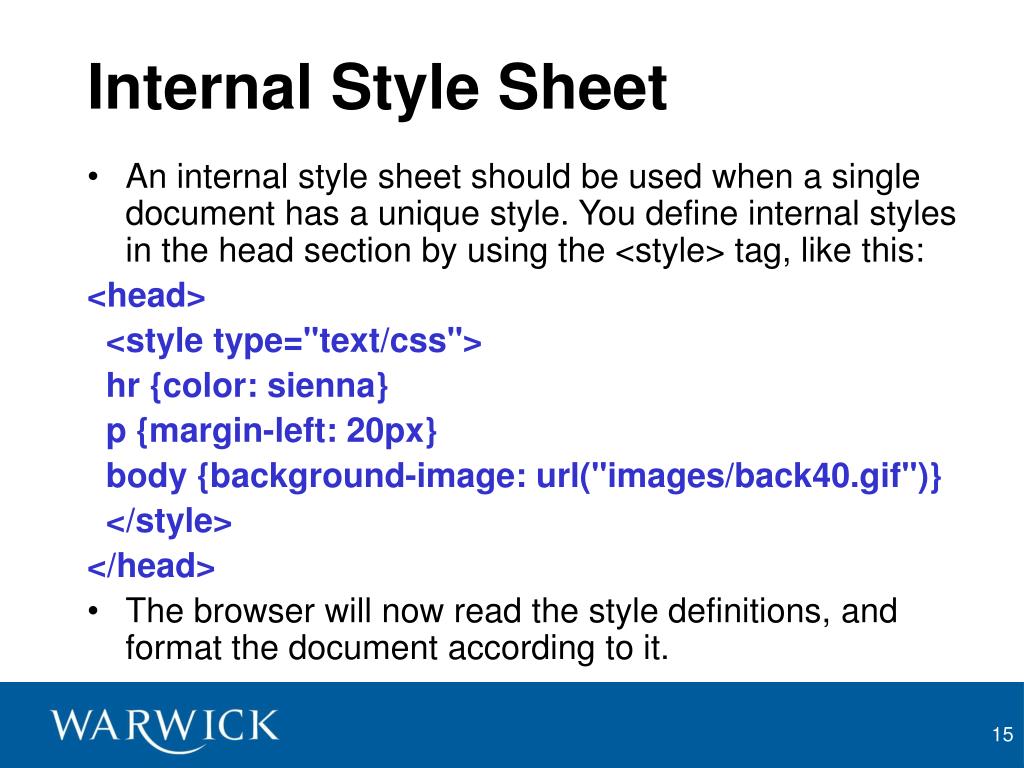 Internal Style Sheet

• An internal style sheet should be used when a single document has a unique style. You define internal styles in the head section by using the <style> tag, like this:

<head>
<style type="text/css">
hr {color: sienna}
p {margin-left: 20px}
body {background-image: url("images/back40.gif")}
</style>
</head>

• The browser will now read the style definitions, and format the document according to it.

WARWICK

15